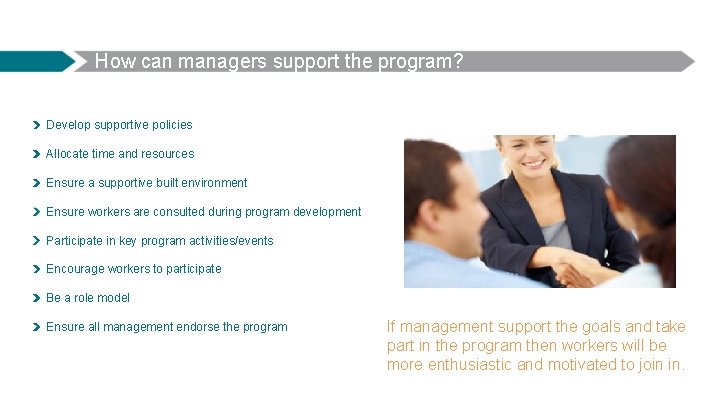 How can managers support the program?

Develop supportive policies

Allocate time and resources

Ensure a supportive built environment

Ensure workers are consulted during program development

Participate in key program activities/events

Encourage workers to participate

Be a role model

Ensure all management endorse the program

If management support the goals and take part in the program then workers will be more enthusiastic and motivated to join in.